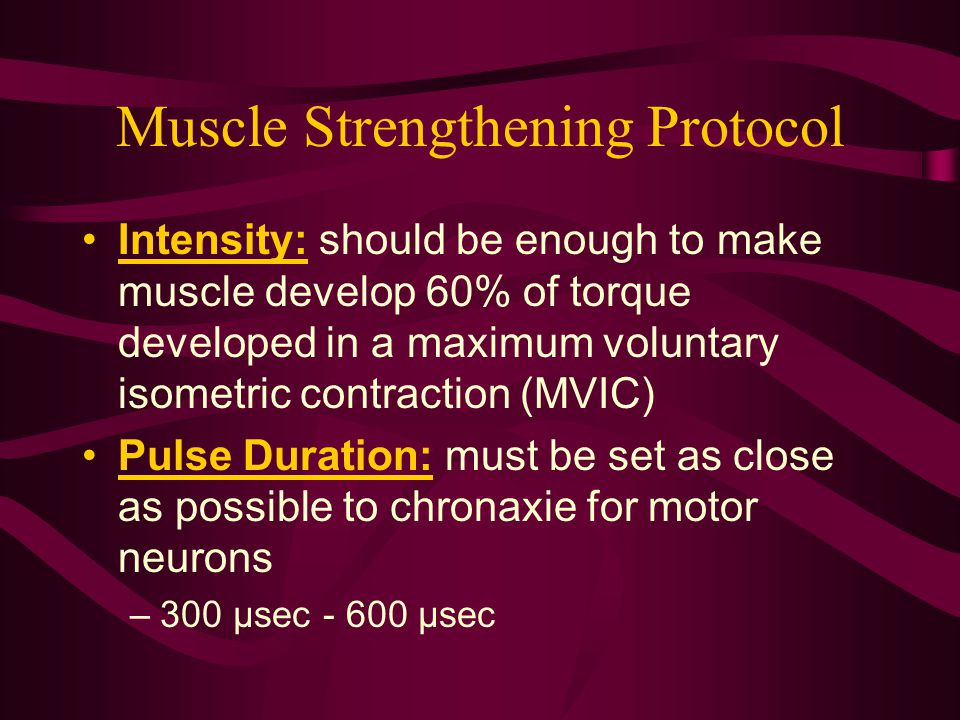 Muscle Strengthening Protocol

• Intensity: should be enough to make muscle develop 60% of torque developed in a maximum voluntary isometric contraction (MVIC)

• Pulse Duration: must be set as close as possible to chronaxie for motor neurons

– 300 μsec - 600 μsec